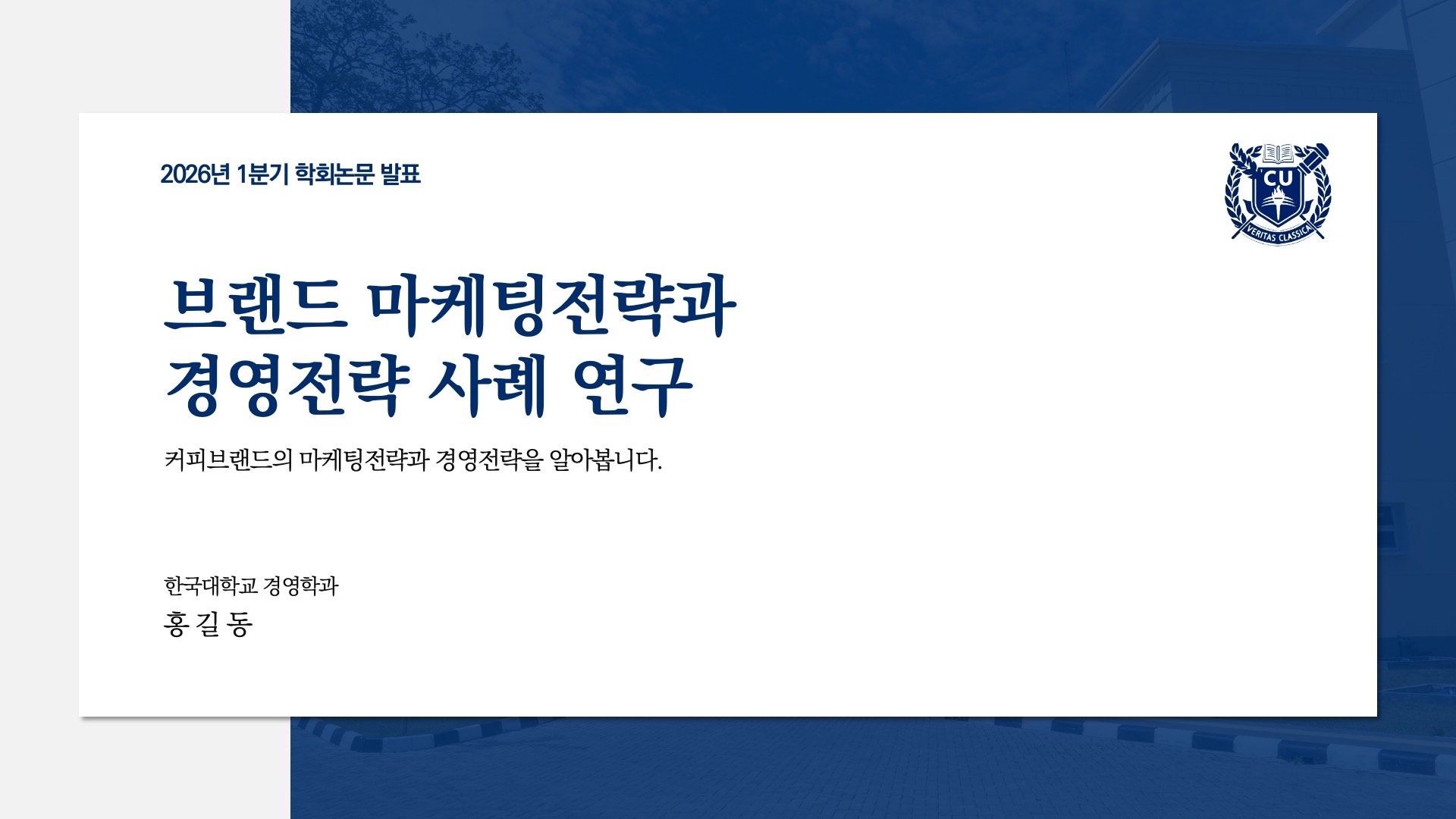 2026년 1분기 학회논문 발표

CU
VERITAS CLASSICA

브랜드 마케팅전략과 경영전략 사례 연구

커피브랜드의 마케팅전략과 경영전략을 알아봅니다.

한국대학교 경영학과
홍 길 동